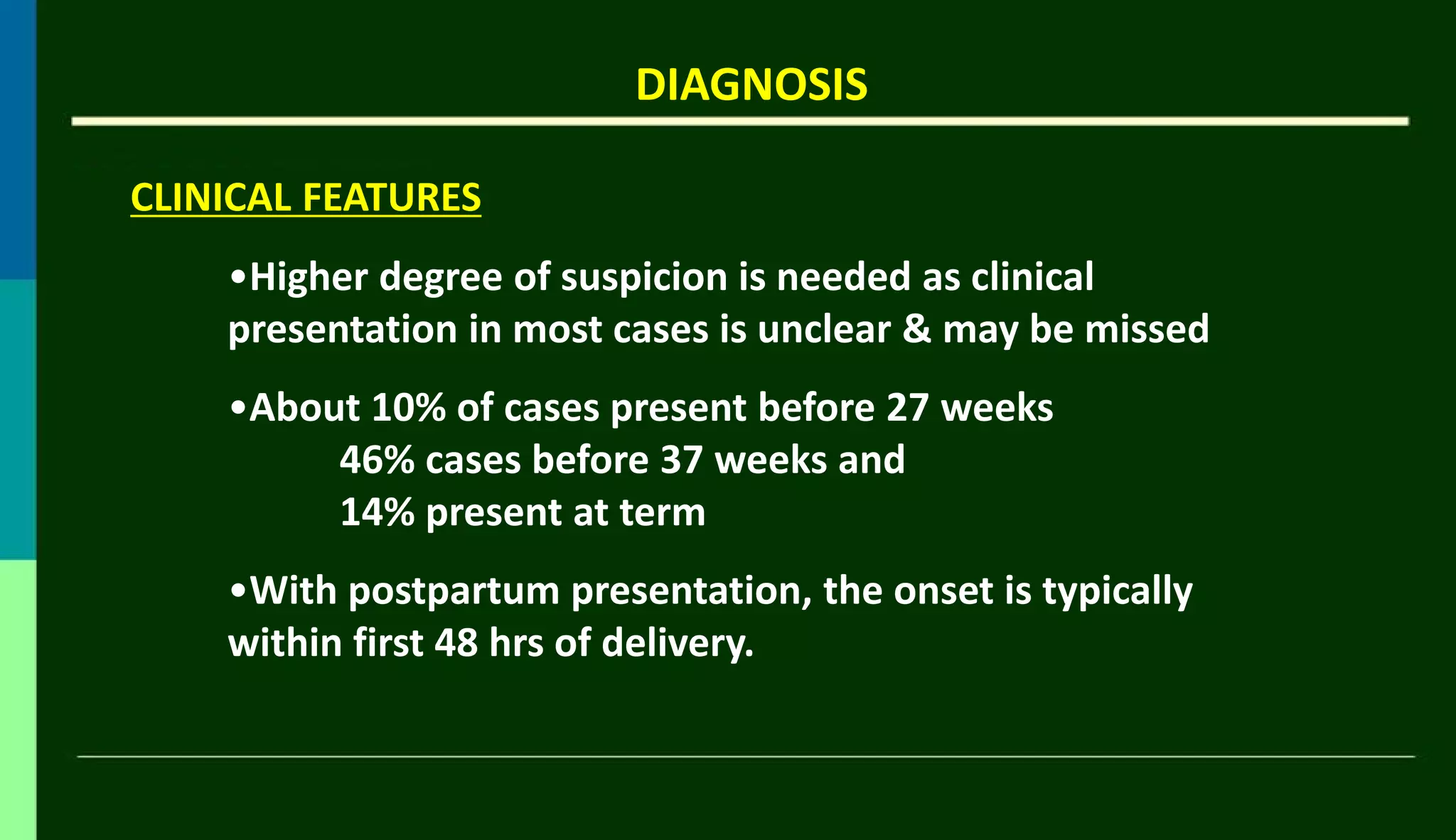 DIAGNOSIS

CLINICAL FEATURES

•Higher degree of suspicion is needed as clinical presentation in most cases is unclear & may be missed

•About 10% of cases present before 27 weeks
46% cases before 37 weeks and
14% present at term

•With postpartum presentation, the onset is typically within first 48 hrs of delivery.